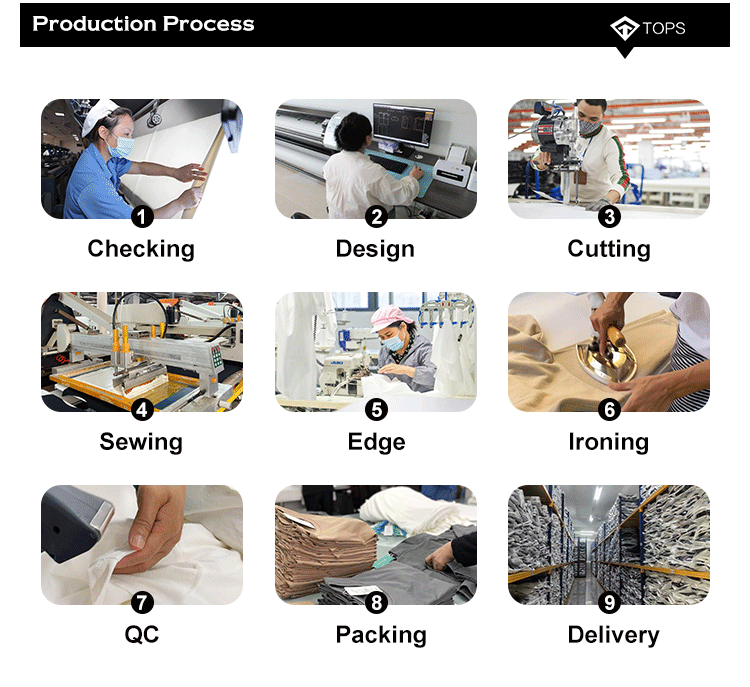 Production Process

TOPS

1
Checking

2
Design

3
Cutting

4
Sewing

5
Edge

6
Ironing

7
QC

8
Packing

9
Delivery